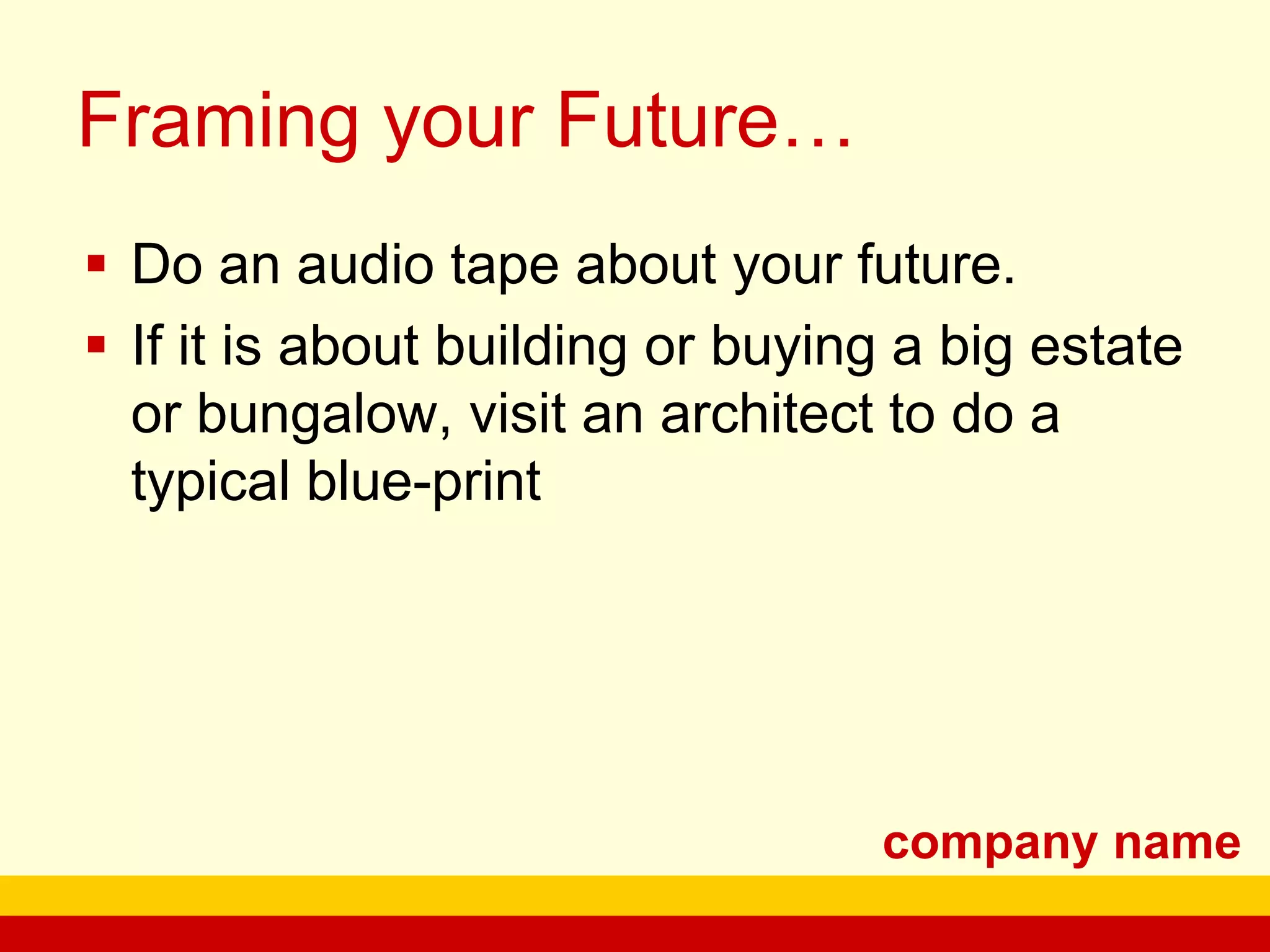 Framing your Future…

▪ Do an audio tape about your future.
▪ If it is about building or buying a big estate or bungalow, visit an architect to do a typical blue-print

company name